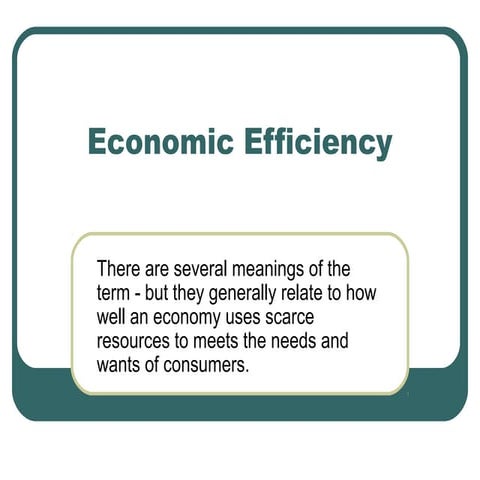 Economic Efficiency

There are several meanings of the term - but they generally relate to how well an economy uses scarce resources to meets the needs and wants of consumers.